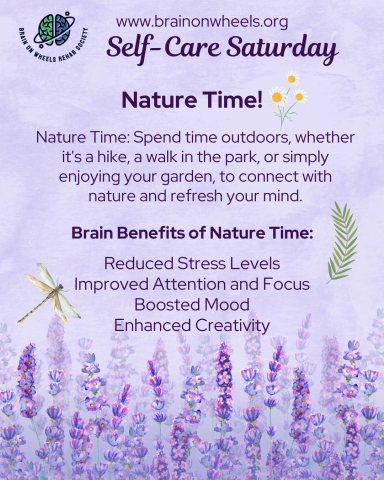 BRAIN ON WHEELS REHAB SOCIETY

www.brainonwheels.org

Self-Care Saturday

Nature Time!

Nature Time: Spend time outdoors, whether it's a hike, a walk in the park, or simply enjoying your garden, to connect with nature and refresh your mind.

Brain Benefits of Nature Time:

Reduced Stress Levels
Improved Attention and Focus
Boosted Mood
Enhanced Creativity